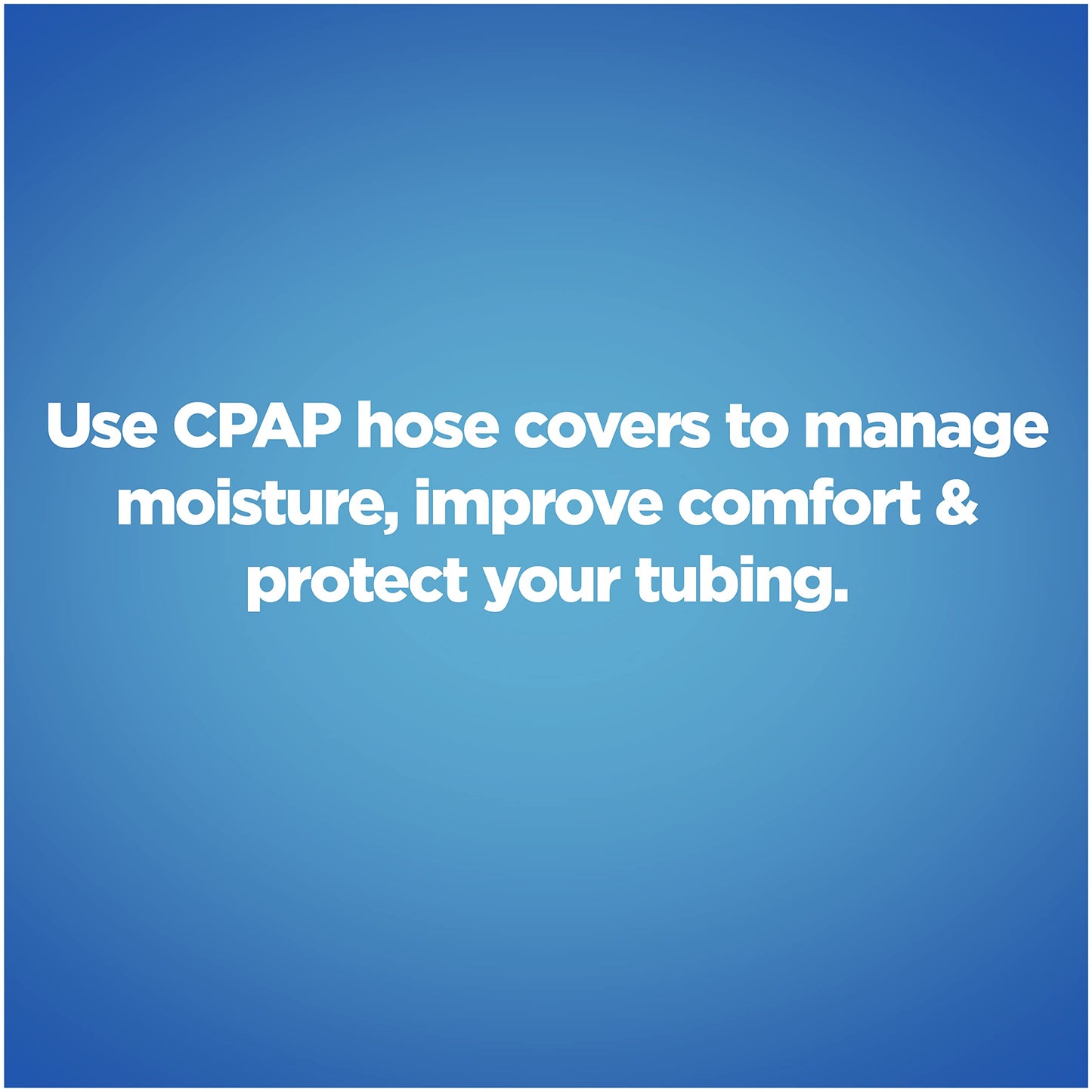 Use CPAP hose covers to manage moisture, improve comfort & protect your tubing.